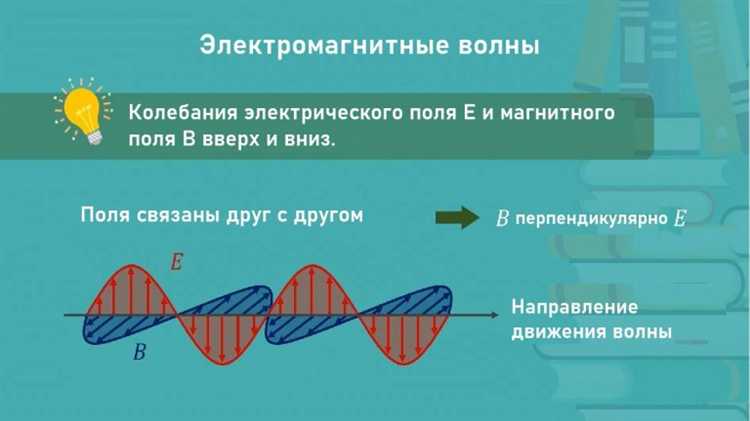 Электромагнитные волны

Колебания электрического поля E и магнитного поля B вверх и вниз.

Поля связаны друг с другом

$B$ перпендикулярно $E$

$E$

$B$

Направление движения волны